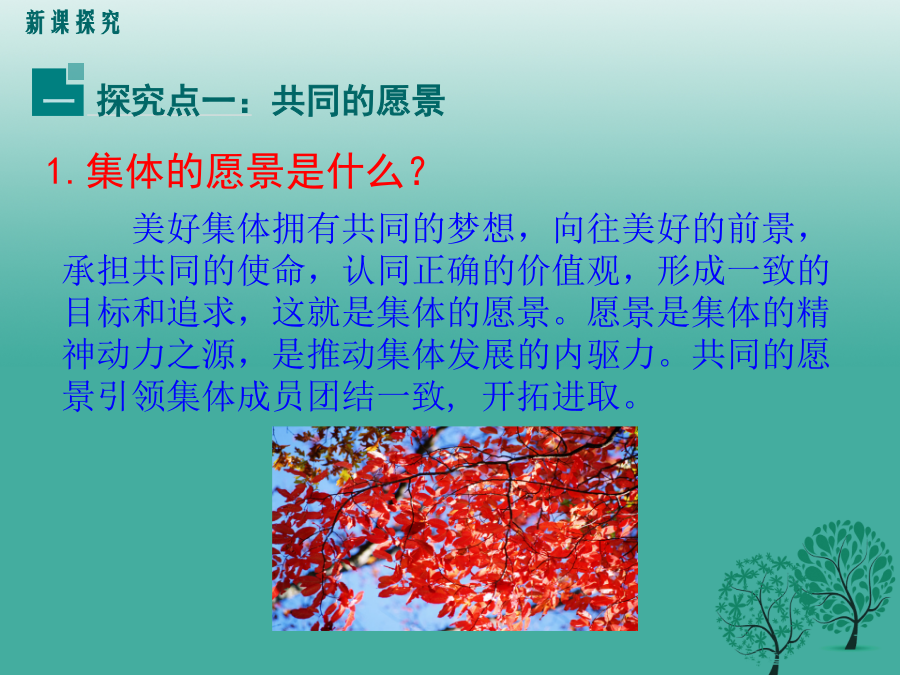 新课探究

一 探究点一：共同的愿景

1. 集体的愿景是什么？

美好集体拥有共同的梦想，向往美好的前景，承担共同的使命，认同正确的价值观，形成一致的目标和追求，这就是集体的愿景。愿景是集体的精神动力之源，是推动集体发展的内驱力。共同的愿景引领集体成员团结一致，开拓进取。